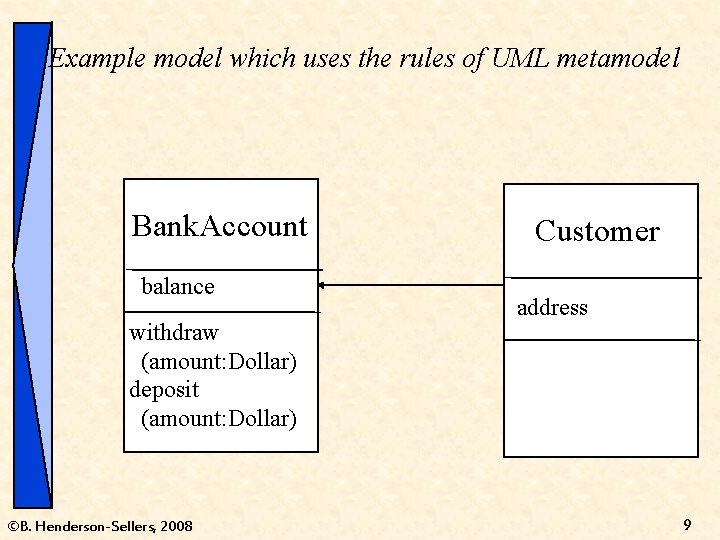 Example model which uses the rules of UML metamodel

BankAccount

balance

withdraw (amount:Dollar)
deposit (amount:Dollar)

Customer

address

©B. Henderson-Sellers, 2008

9